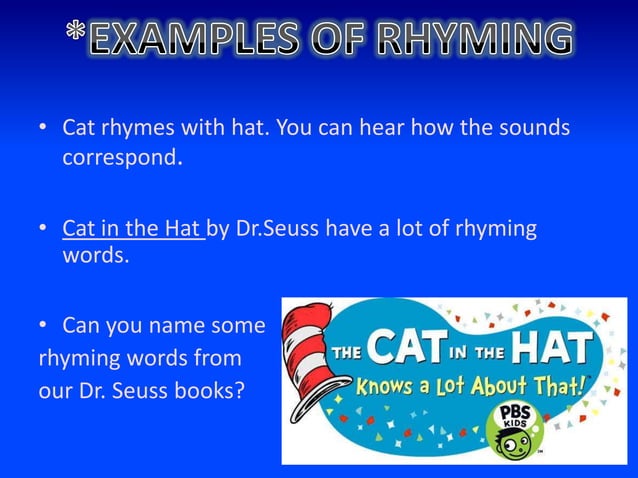 *EXAMPLES OF RHYMING

• Cat rhymes with hat. You can hear how the sounds correspond.

• Cat in the Hat by Dr.Seuss have a lot of rhyming words.

• Can you name some rhyming words from our Dr. Seuss books?

THE CAT IN THE HAT Knows a Lot About That!

PBS KIDS